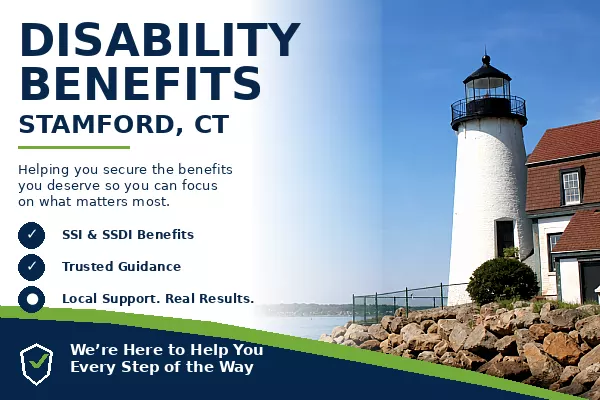 DISABILITY BENEFITS

STAMFORD, CT

Helping you secure the benefits you deserve so you can focus on what matters most.

SSI & SSDI Benefits

Trusted Guidance

Local Support. Real Results.

We're Here to Help You Every Step of the Way